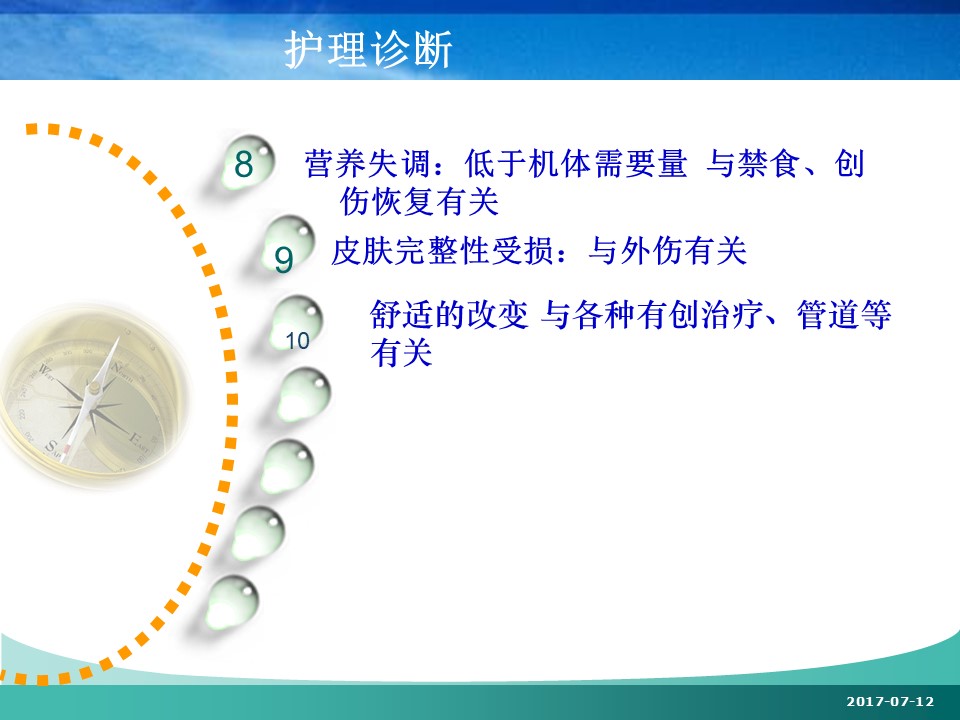 护理诊断

8 营养失调：低于机体需要量 与禁食、创伤恢复有关

9 皮肤完整性受损：与外伤有关

10 舒适的改变 与各种有创治疗、管道等有关

2017-07-12